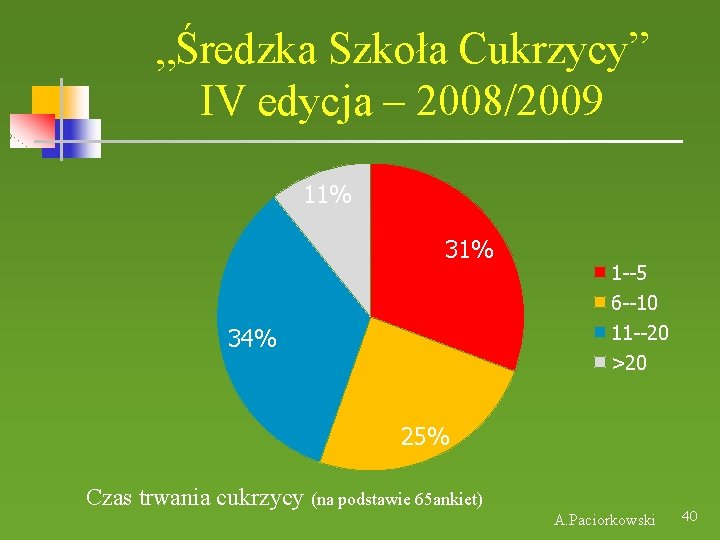 „Średzka Szkoła Cukrzycy”
IV edycja – 2008/2009

11%
31%
34%
25%

1--5
6--10
11--20
>20

Czas trwania cukrzycy (na podstawie 65ankiet)

A.Paciorkowski

40